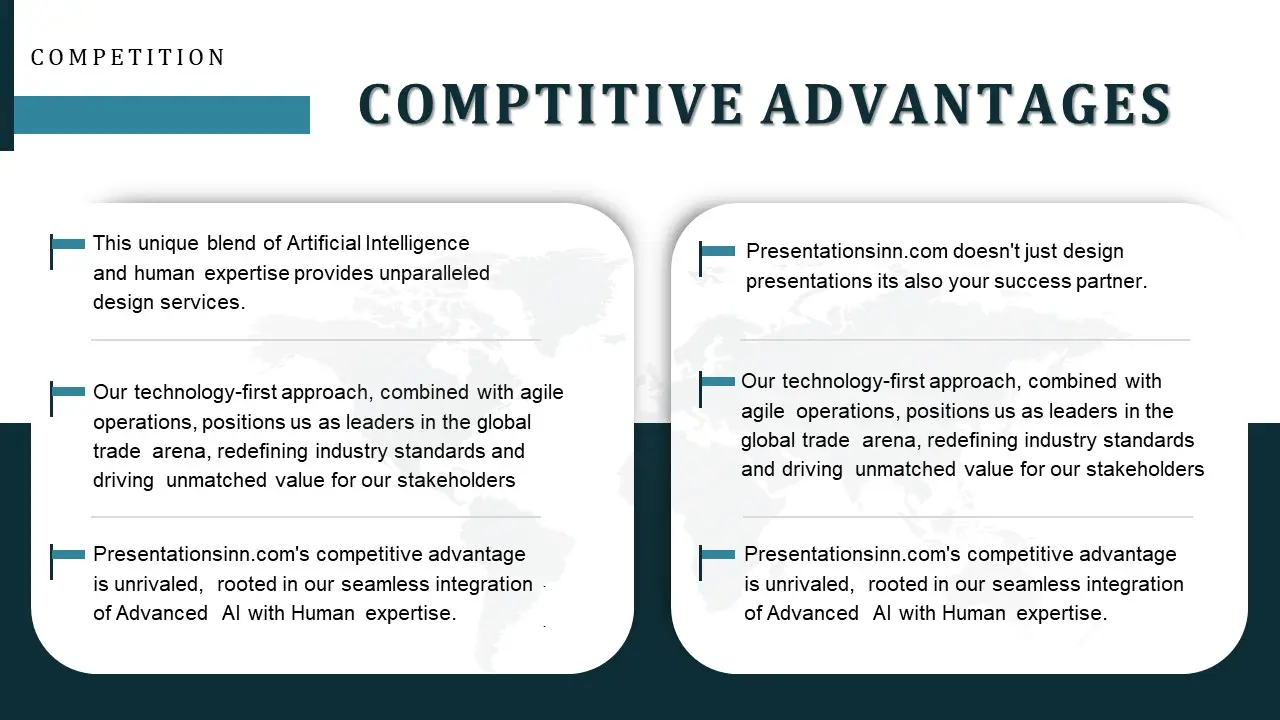 COMPETITION

COMPTITIVE ADVANTAGES

This unique blend of Artificial Intelligence and human expertise provides unparalleled design services.

Our technology-first approach, combined with agile operations, positions us as leaders in the global trade arena, redefining industry standards and driving unmatched value for our stakeholders

Presentationsinn.com's competitive advantage is unrivaled, rooted in our seamless integration of Advanced AI with Human expertise.

Presentationsinn.com doesn't just design presentations its also your success partner.

Our technology-first approach, combined with agile operations, positions us as leaders in the global trade arena, redefining industry standards and driving unmatched value for our stakeholders

Presentationsinn.com's competitive advantage is unrivaled, rooted in our seamless integration of Advanced AI with Human expertise.